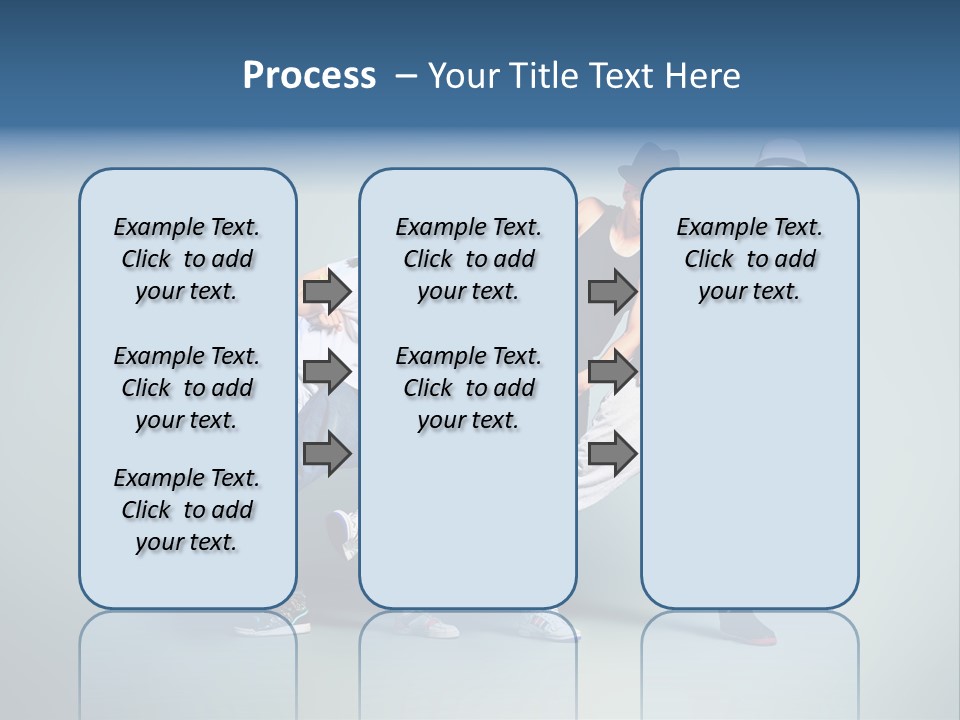 Process – Your Title Text Here

Example Text. Click to add your text.

Example Text. Click to add your text.

Example Text. Click to add your text.

Example Text. Click to add your text.

Example Text. Click to add your text.

Example Text. Click to add your text.